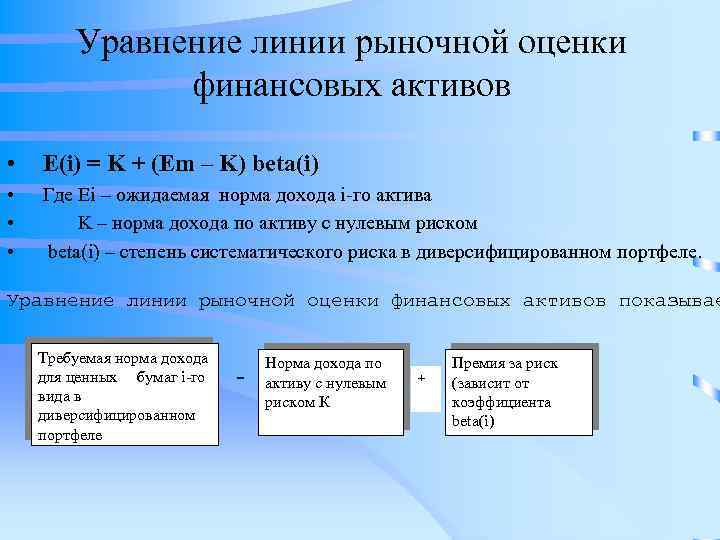 Уравнение линии рыночной оценки финансовых активов

• E(i) = K + (Em – K) beta(i)
• Где Ei – ожидаемая норма дохода i-го актива
• K – норма дохода по активу с нулевым риском
• beta(i) – степень систематического риска в диверсифицированном портфеле.

Уравнение линии рыночной оценки финансовых активов показывае

Требуемая норма дохода для ценных бумаг i-го вида в диверсифицированном портфеле

-

Норма дохода по активу с нулевым риском К

+

Премия за риск (зависит от коэффициента beta(i)